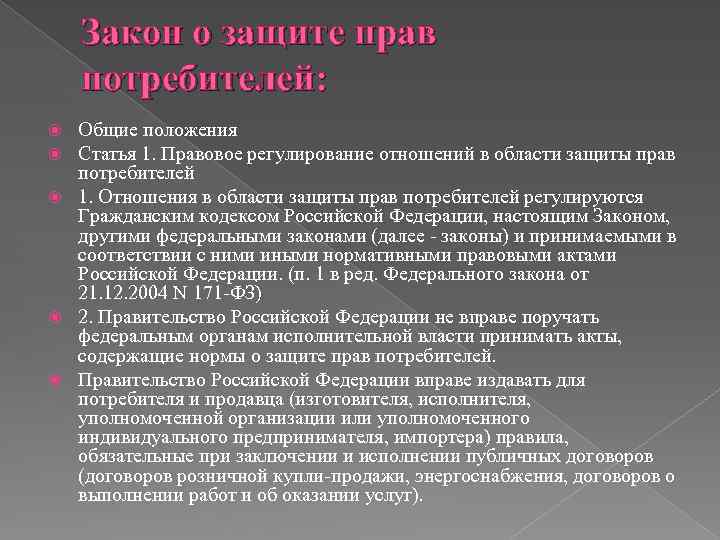 Закон о защите прав потребителей:

Общие положения

Статья 1. Правовое регулирование отношений в области защиты прав потребителей

1. Отношения в области защиты прав потребителей регулируются Гражданским кодексом Российской Федерации, настоящим Законом, другими федеральными законами (далее - законы) и принимаемыми в соответствии с ними иными нормативными правовыми актами Российской Федерации. (п. 1 в ред. Федерального закона от 21.12.2004 N 171-ФЗ)

2. Правительство Российской Федерации не вправе поручать федеральным органам исполнительной власти принимать акты, содержащие нормы о защите прав потребителей.

Правительство Российской Федерации вправе издавать для потребителя и продавца (изготовителя, исполнителя, уполномоченной организации или уполномоченного индивидуального предпринимателя, импортера) правила, обязательные при заключении и исполнении публичных договоров (договоров розничной купли-продажи, энергоснабжения, договоров о выполнении работ и об оказании услуг).